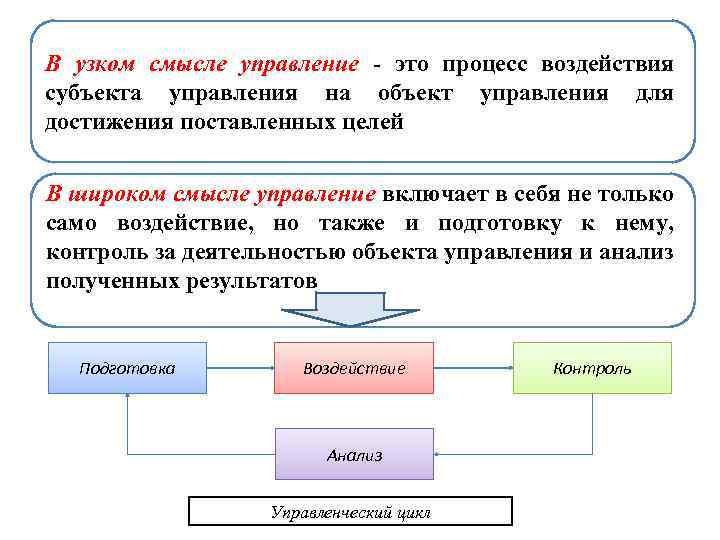 В узком смысле управление - это процесс воздействия субъекта управления на объект управления для достижения поставленных целей

В широком смысле управление включает в себя не только само воздействие, но также и подготовку к нему, контроль за деятельностью объекта управления и анализ полученных результатов

Подготовка

Воздействие

Контроль

Анализ

Управленческий цикл